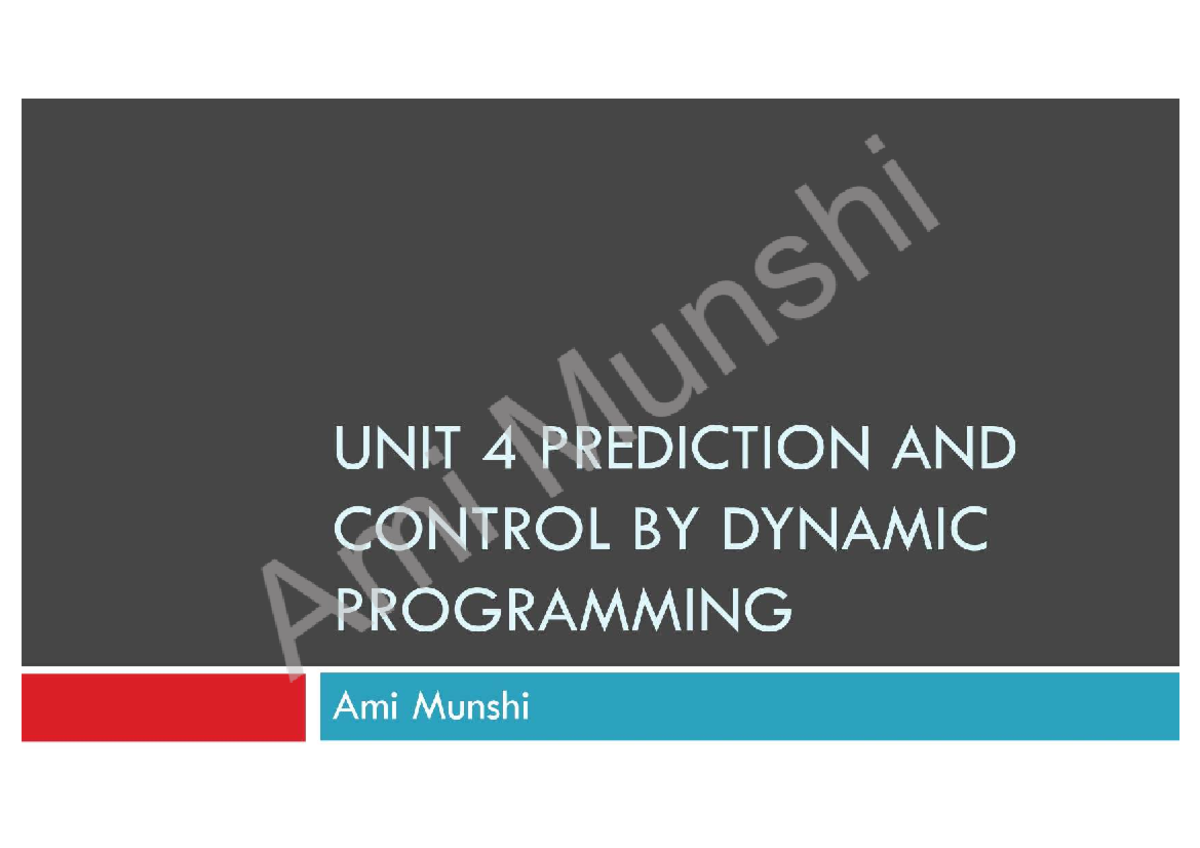 UNIT 4 PREDICTION AND CONTROL BY DYNAMIC PROGRAMMING

Ami Munshi

Ami Munshi